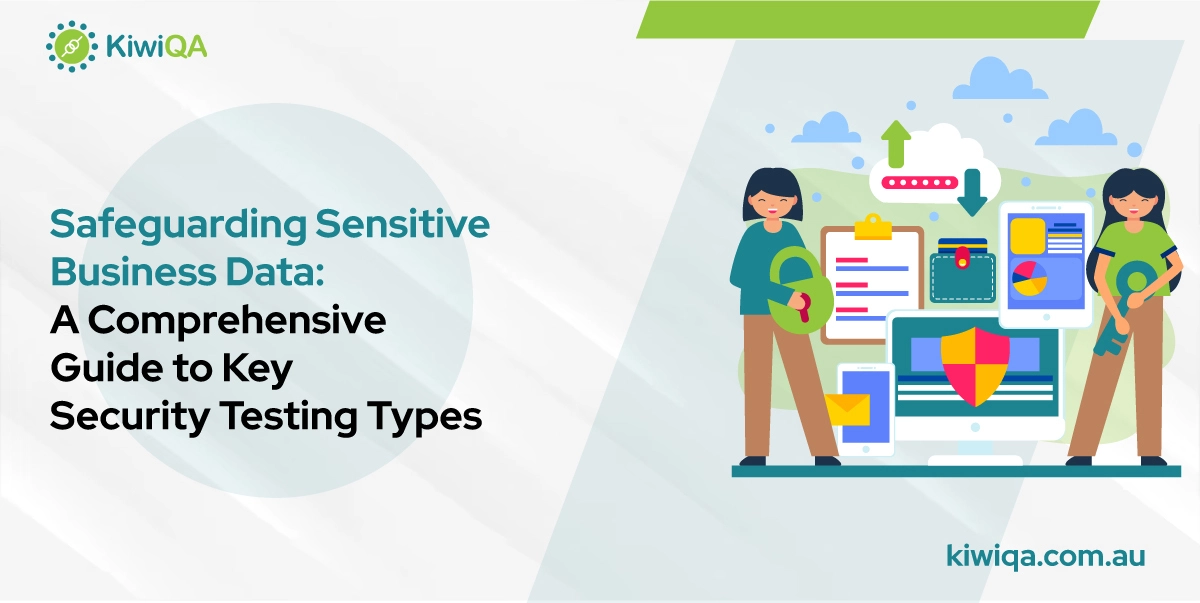 KiwiQA

Safeguarding Sensitive Business Data: A Comprehensive Guide to Key Security Testing Types

kiwiqa.com.au